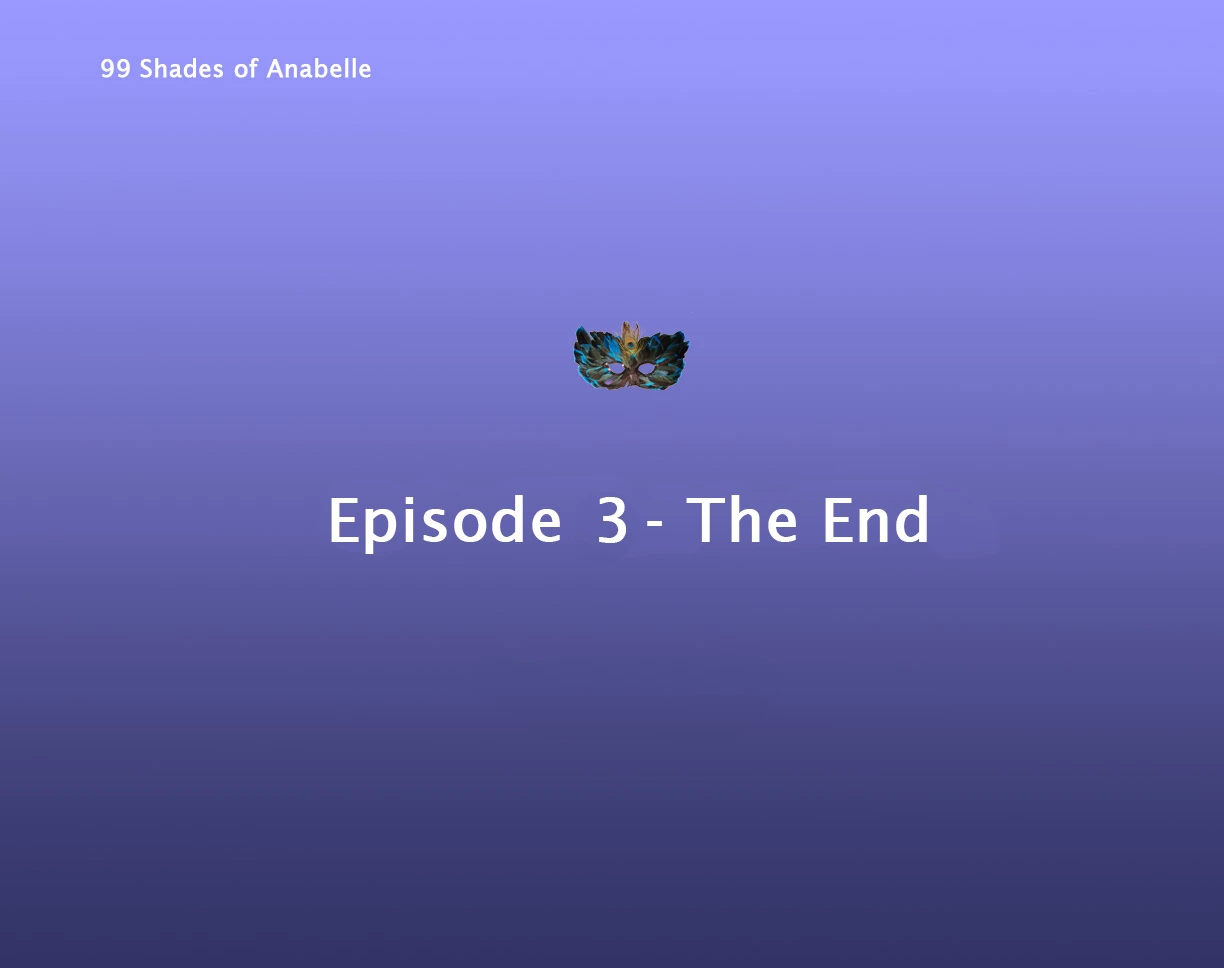 99 Shades of Anabelle

Episode 3 - The End